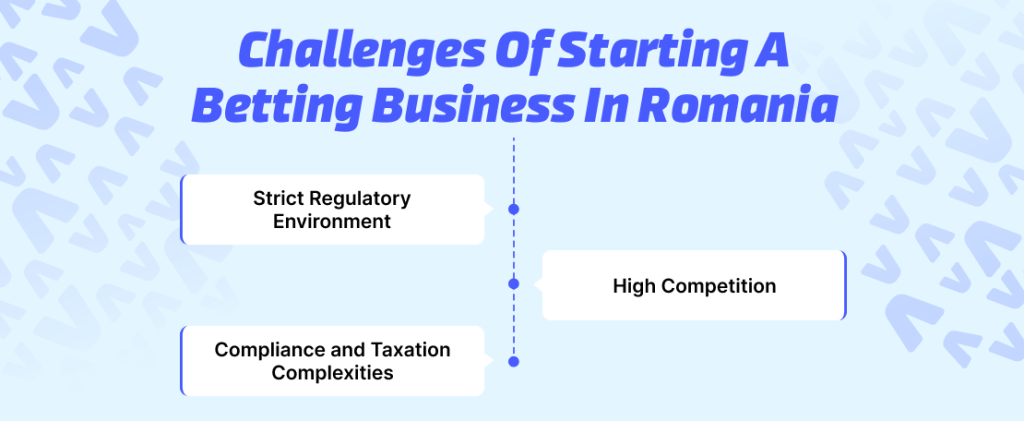 Challenges Of Starting A Betting Business In Romania

Strict Regulatory Environment

High Competition

Compliance and Taxation Complexities